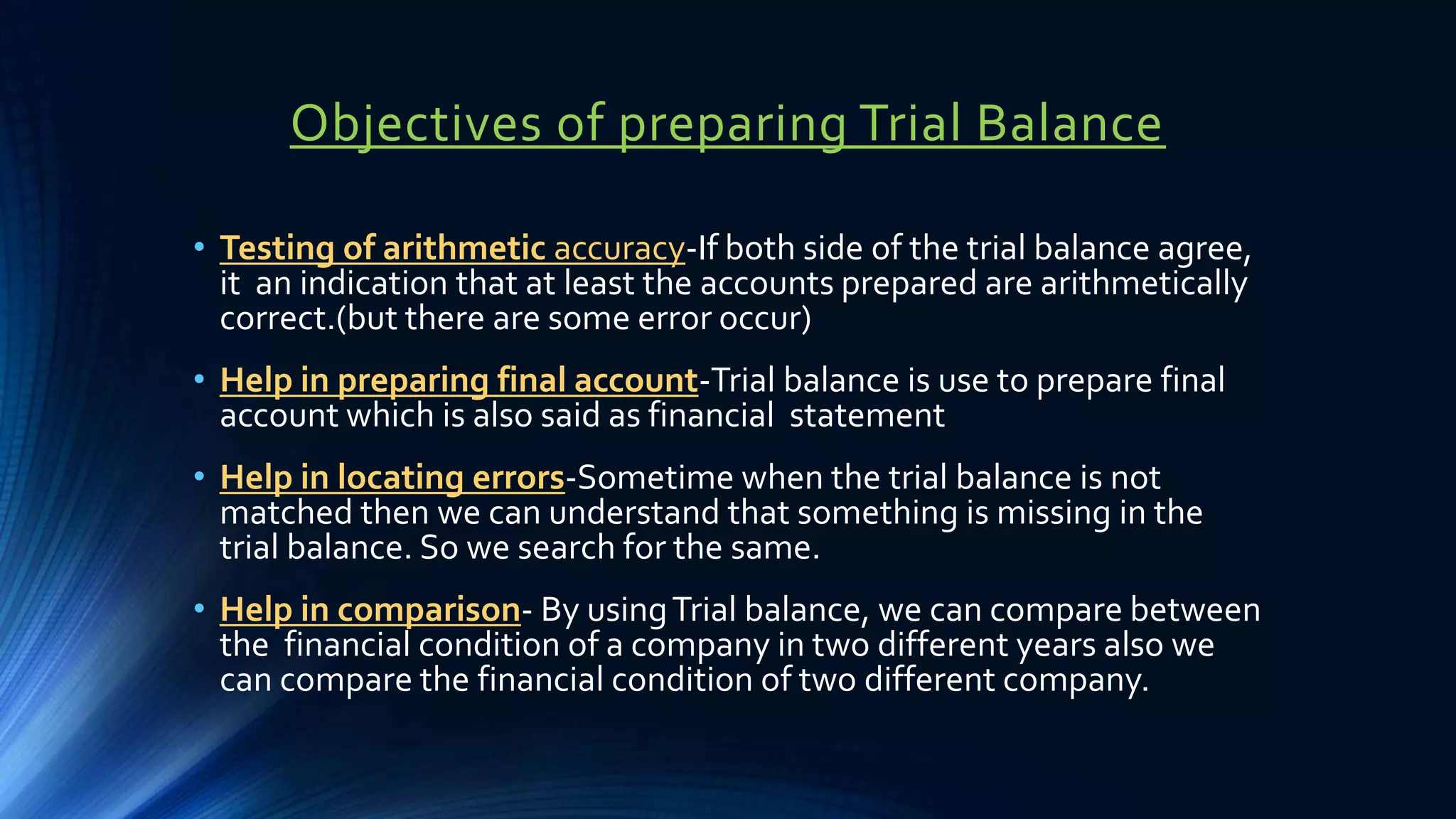 Objectives of preparing Trial Balance

• Testing of arithmetic accuracy-If both side of the trial balance agree, it an indication that at least the accounts prepared are arithmetically correct.(but there are some error occur)

• Help in preparing final account-Trial balance is use to prepare final account which is also said as financial statement

• Help in locating errors-Sometime when the trial balance is not matched then we can understand that something is missing in the trial balance. So we search for the same.

• Help in comparison- By using Trial balance, we can compare between the financial condition of a company in two different years also we can compare the financial condition of two different company.